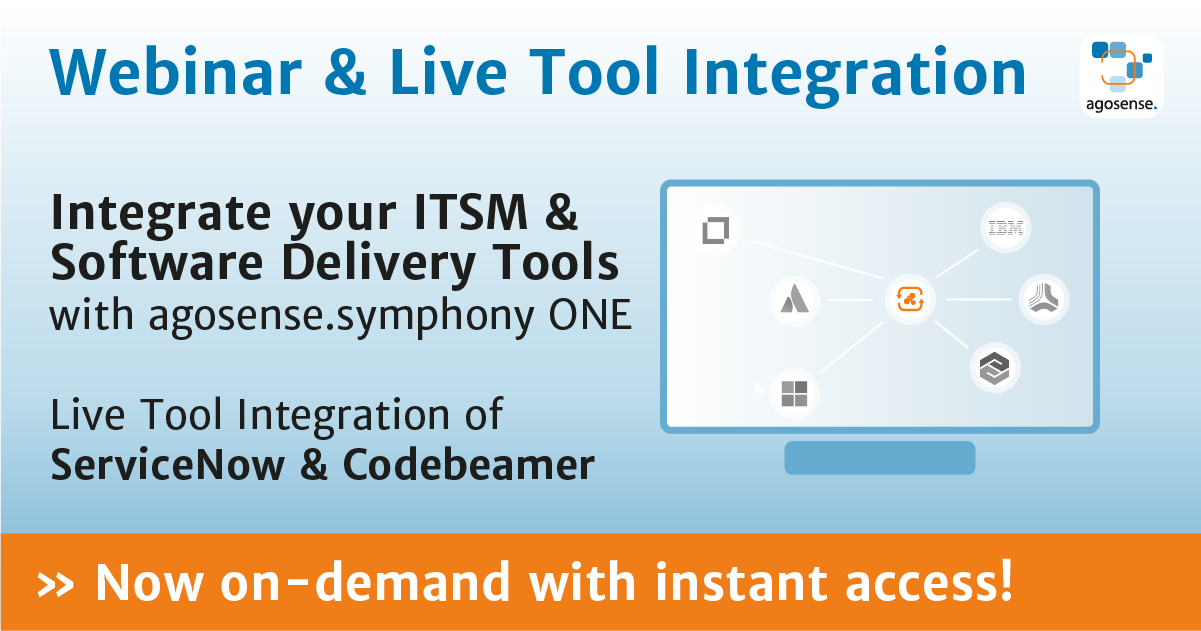 Webinar & Live Tool Integration

agosense.

Integrate your ITSM & Software Delivery Tools
with agosense.symphony ONE

Live Tool Integration of
ServiceNow & Codebeamer

IBM

>> Now on-demand with instant access!